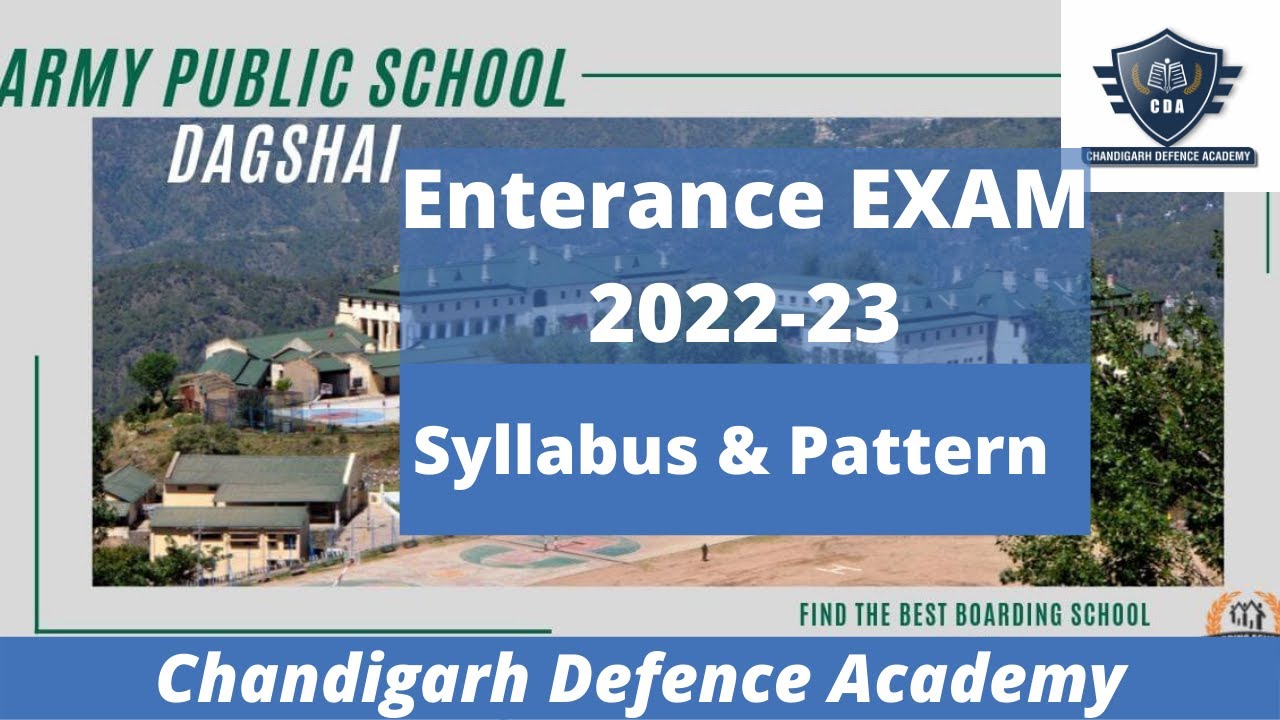 ARMY PUBLIC SCHOOL

DAGSHAI

CDA
CHANDIGARH DEFENCE ACADEMY

Enterance EXAM
2022-23

Syllabus & Pattern

FIND THE BEST BOARDING SCHOOL

Chandigarh Defence Academy